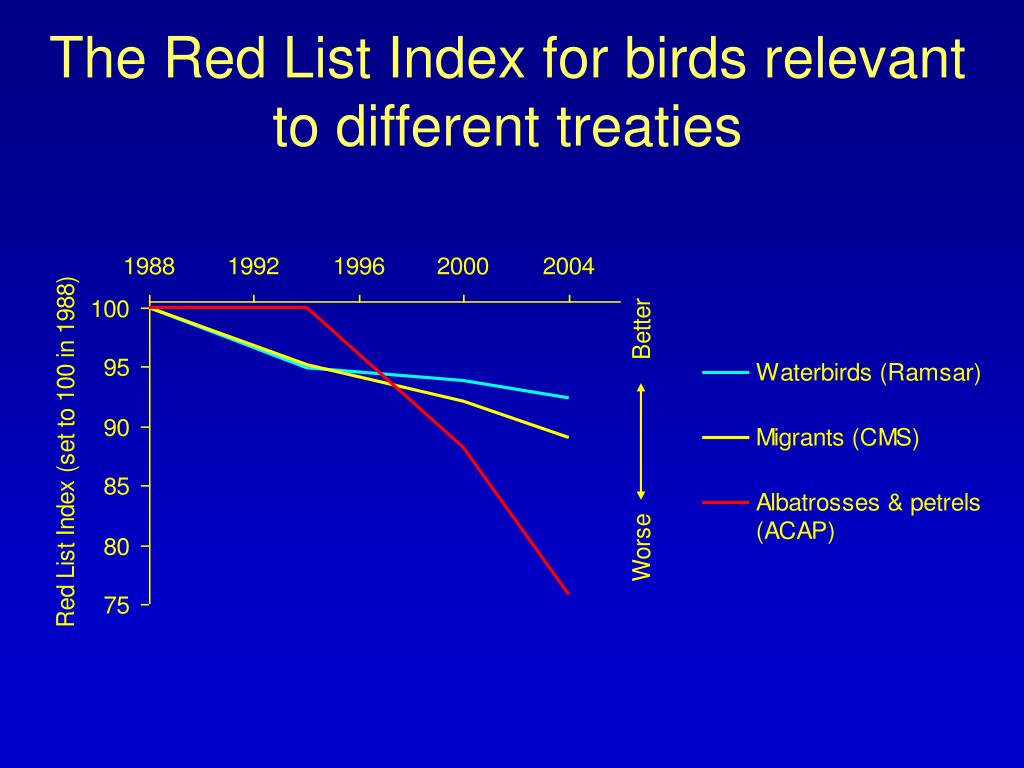 The Red List Index for birds relevant to different treaties

1988 1992 1996 2000 2004

Red List Index (set to 100 in 1988)

100
95
90
85
80
75

Better

Worse

Waterbirds (Ramsar)

Migrants (CMS)

Albatrosses & petrels (ACAP)